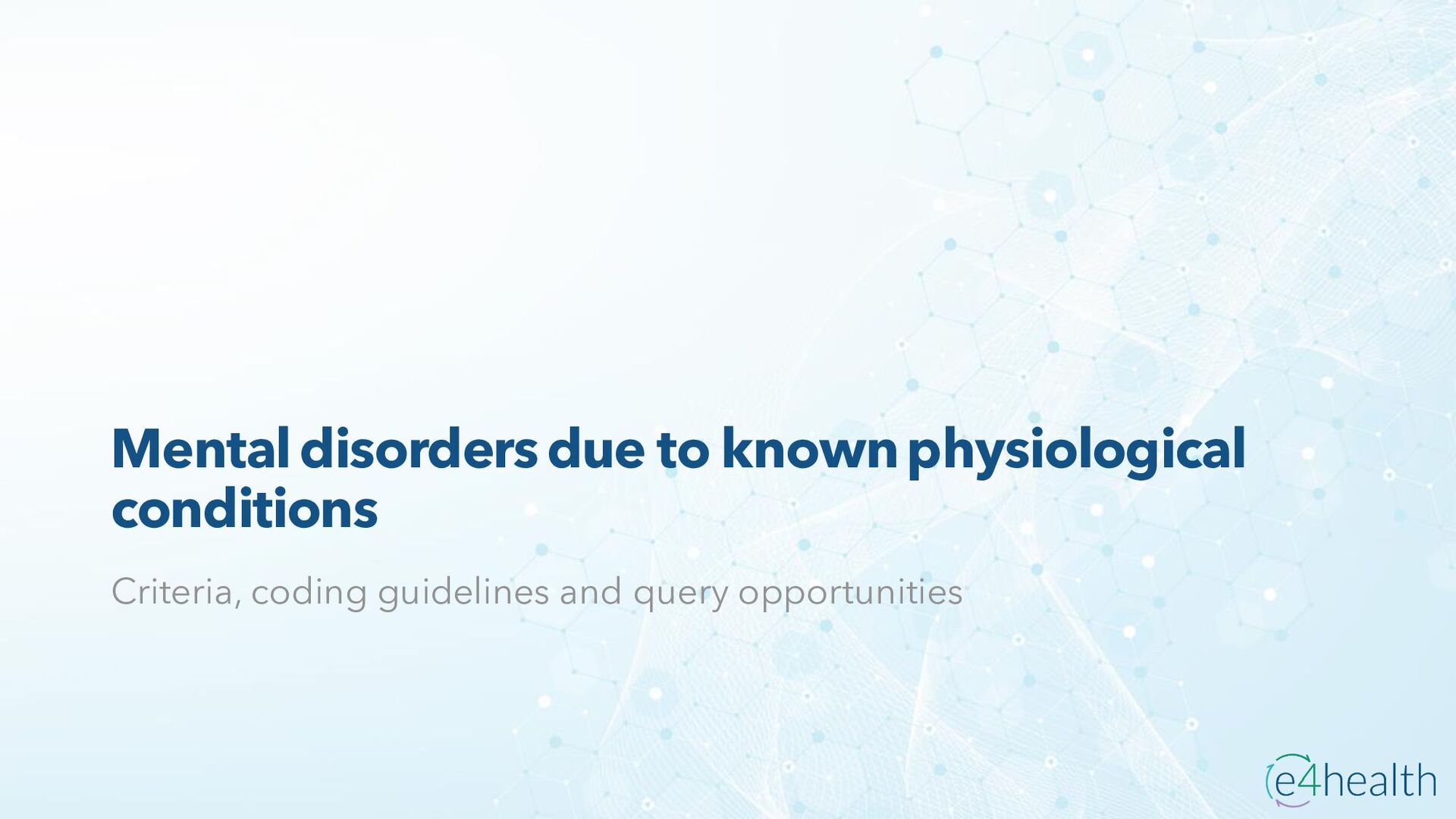 Mental disorders due to known physiological conditions

Criteria, coding guidelines and query opportunities

e4health